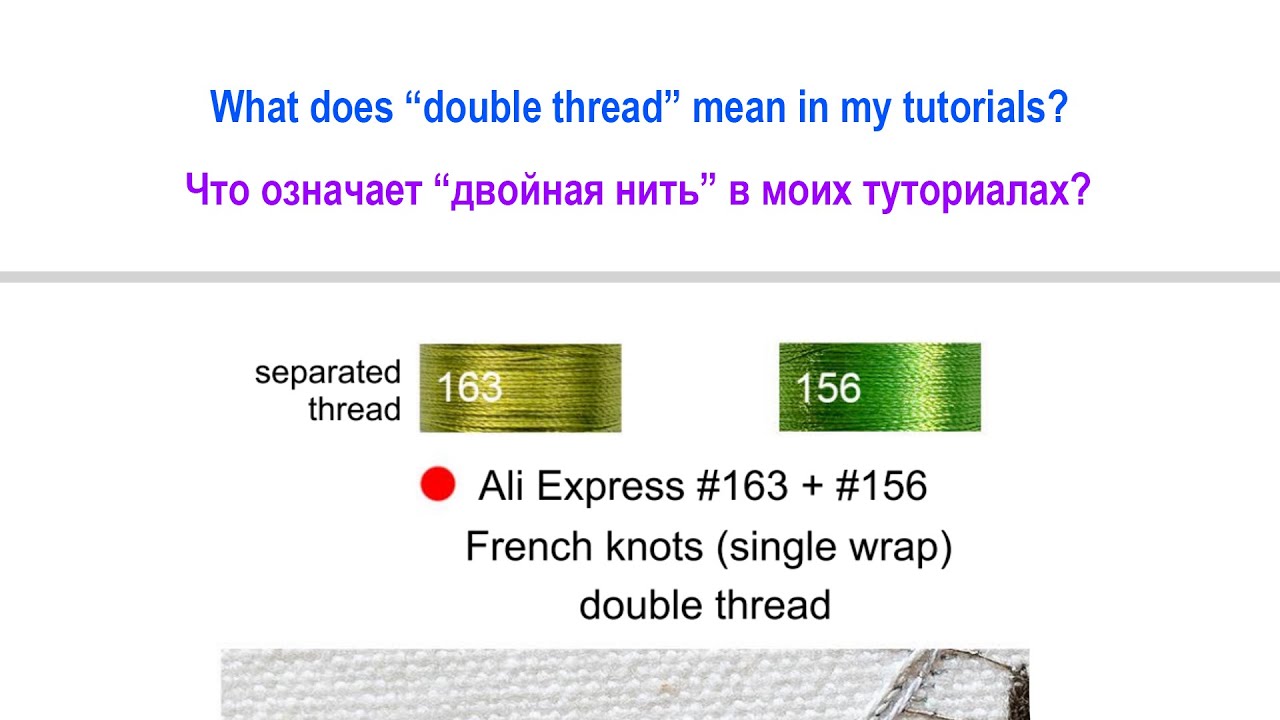 What does “double thread” mean in my tutorials?

Что означает “двойная нить” в моих туториалах?

separated thread

163

156

Ali Express #163 + #156
French knots (single wrap)
double thread